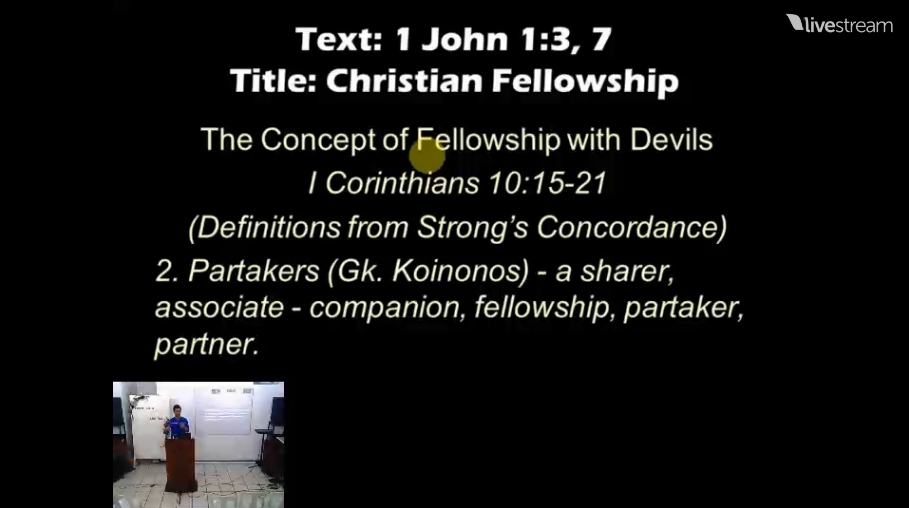 livestream

Text: 1 John 1:3, 7
Title: Christian Fellowship

The Concept of Fellowship with Devils
I Corinthians 10:15-21
(Definitions from Strong's Concordance)

2. Partakers (Gk. Koinonos) - a sharer, associate - companion, fellowship, partaker, partner.